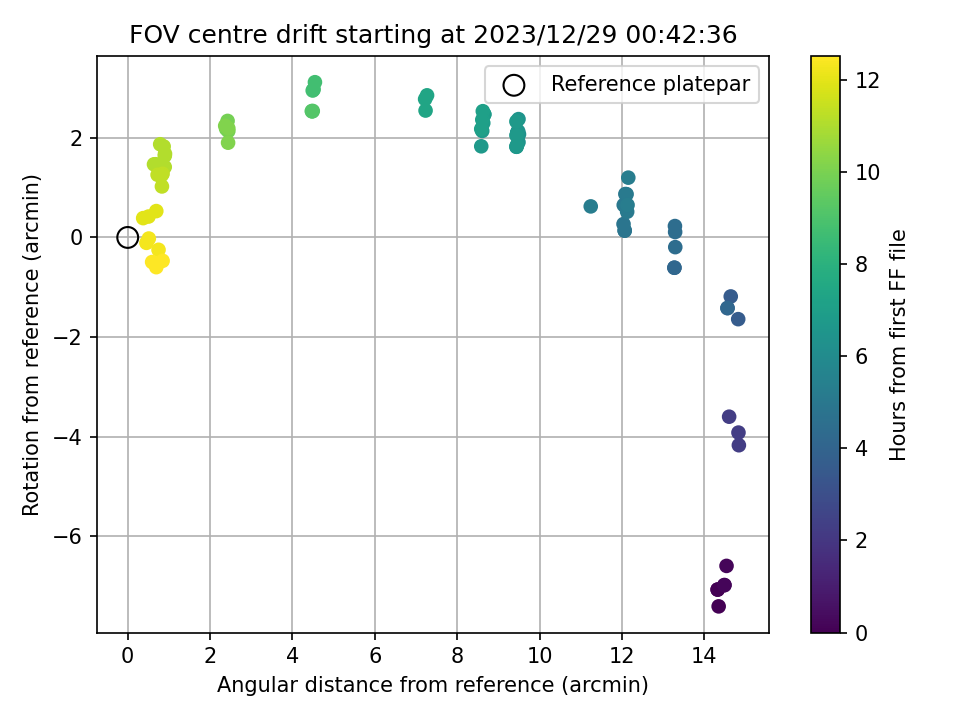 FOV centre drift starting at 2023/12/29 00:42:36

Reference platepar

Rotation from reference (arcmin)

2
0
−2
−4
−6

0
2
4
6
8
10
12
14

Angular distance from reference (arcmin)

12
10
8
6
4
2
0

Hours from first FF file